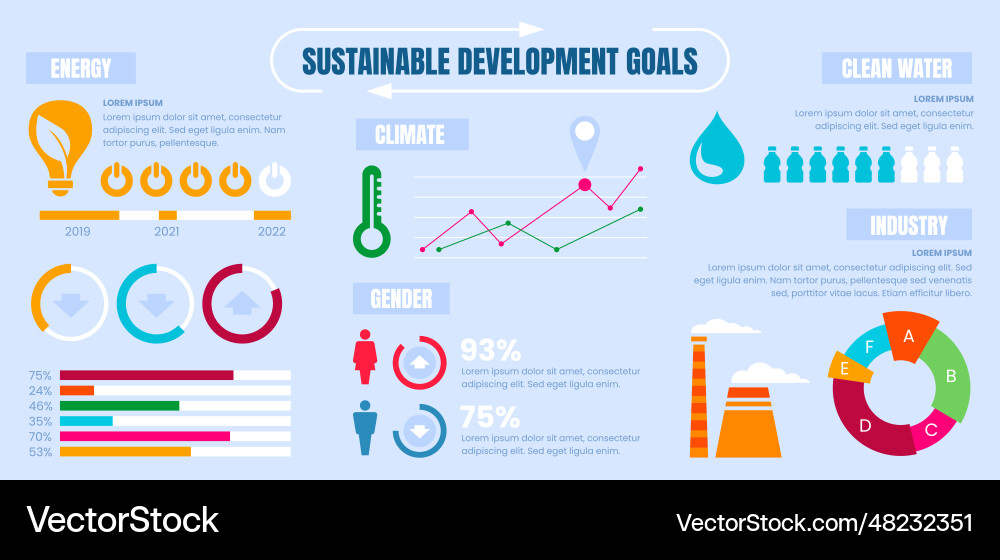 SUSTAINABLE DEVELOPMENT GOALS

ENERGY

LOREM IPSUM

Lorem ipsum dolor sit amet, consectetur adipiscing elit. Sed eget ligula enim. Nam tortor purus, pellentesque.

2019 2021 2022

75%
24%
46%
35%
70%
53%

CLIMATE

GENDER

93%
Lorem ipsum dolor sit amet, consectetur adipiscing elit. Sed eget ligula enim.

75%
Lorem ipsum dolor sit amet, consectetur adipiscing elit. Sed eget ligula enim.

CLEAN WATER

LOREM IPSUM

Lorem ipsum dolor sit amet, consectetur adipiscing elit. Sed eget ligula enim.

INDUSTRY

LOREM IPSUM

Lorem ipsum dolor sit amet, consectetur adipiscing elit. Sed eget ligula enim. Nam tortor purus, pellentesque sed venenatis sed, porttitor vitae lacus. Etiam efficitur libero.

A
B
C
D
E
F

VectorStock

VectorStock.com/48232351